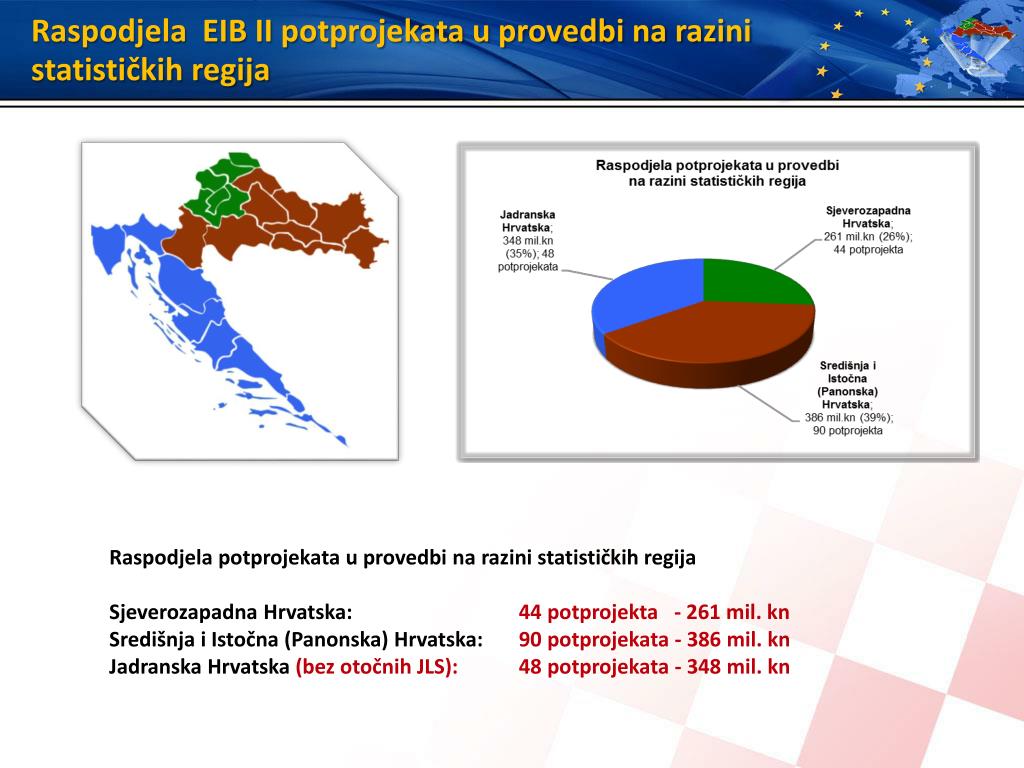 Raspodjela EIB II potprojekata u provedbi na razini statističkih regija

Raspodjela potprojekata u provedbi na razini statističkih regija

Jadranska Hrvatska; 348 mil.kn (35%); 48 potprojekata

Sjeverozapadna Hrvatska; 261 mil.kn (26%); 44 potprojekta

Središnja i Istočna (Panonska) Hrvatska; 386 mil.kn (39%); 90 potprojekta

Raspodjela potprojekata u provedbi na razini statističkih regija

Sjeverozapadna Hrvatska: 44 potprojekta - 261 mil. kn
Središnja i Istočna (Panonska) Hrvatska: 90 potprojekata - 386 mil. kn
Jadranska Hrvatska (bez otočnih JLS): 48 potprojekata - 348 mil. kn